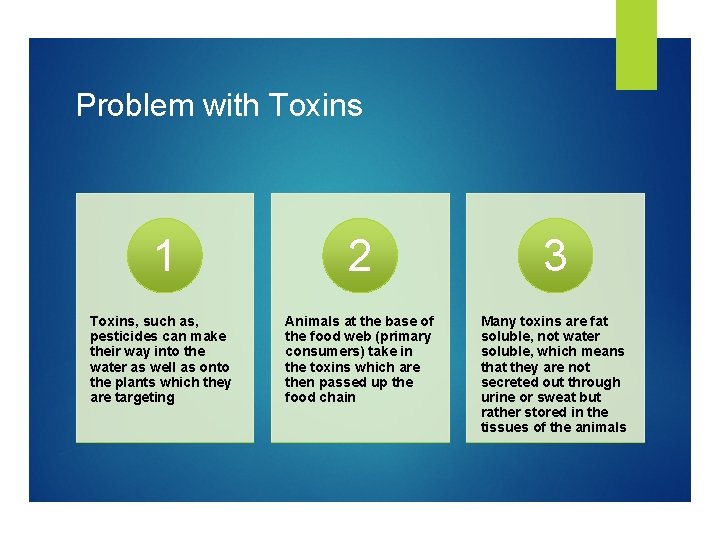 Problem with Toxins

1

Toxins, such as, pesticides can make their way into the water as well as onto the plants which they are targeting

2

Animals at the base of the food web (primary consumers) take in the toxins which are then passed up the food chain

3

Many toxins are fat soluble, not water soluble, which means that they are not secreted out through urine or sweat but rather stored in the tissues of the animals